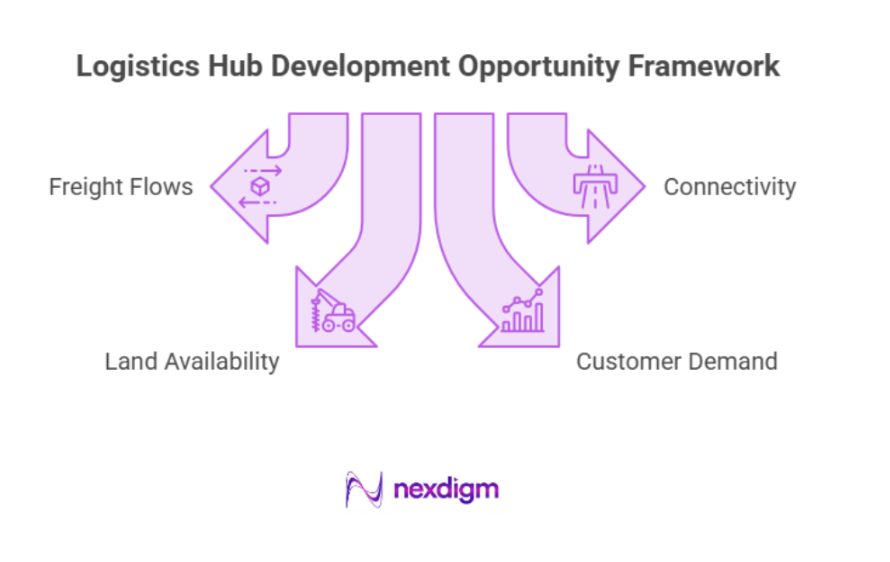 Logistics Hub Development Opportunity Framework

Freight Flows

Connectivity

Land Availability

Customer Demand

nexdigm